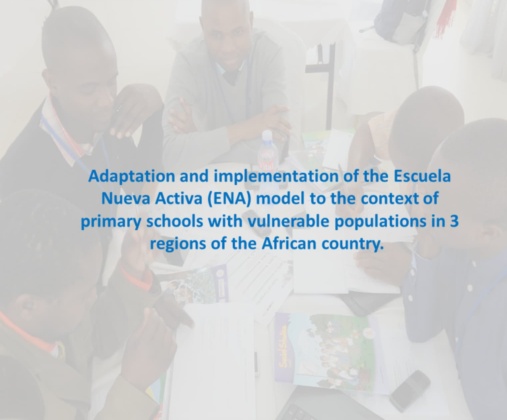 Adaptation and implementation of the Escuela Nueva Activa (ENA) model to the context of primary schools with vulnerable populations in 3 regions of the African country.